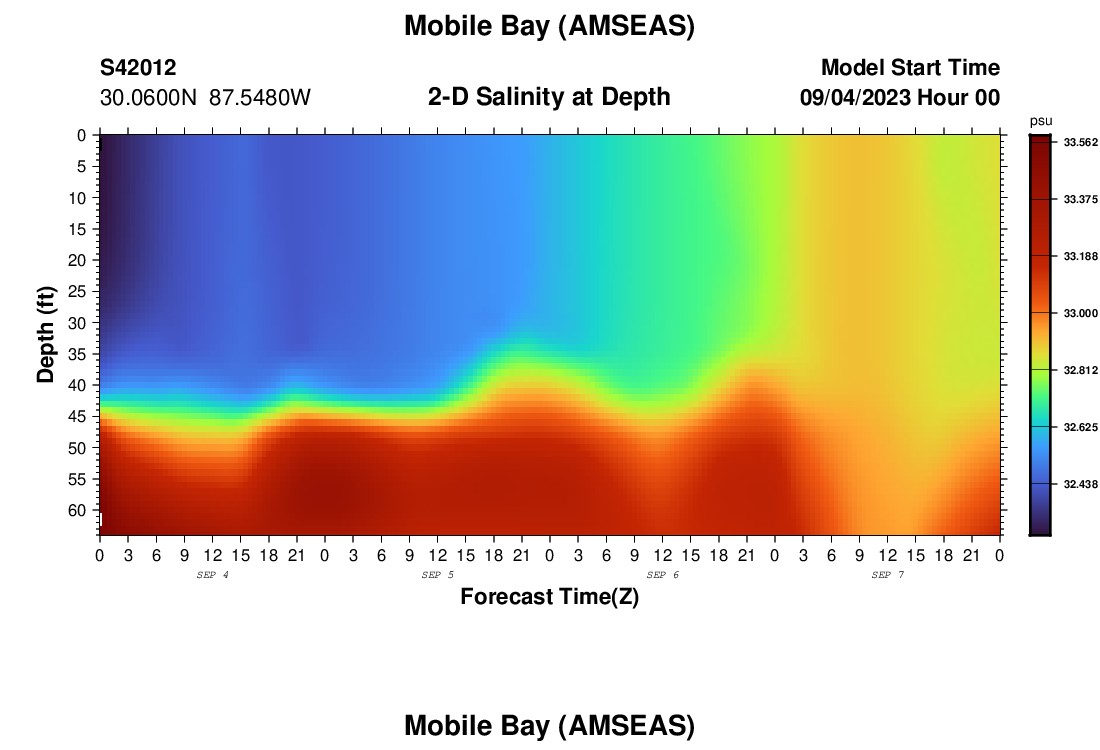 Mobile Bay (AMSEAS)

S42012
30.0600N 87.5480W

2-D Salinity at Depth

Model Start Time
09/04/2023 Hour 00

Depth (ft)
0
5
10
15
20
25
30
35
40
45
50
55
60

0 3 6 9 12 15 18 21 0 3 6 9 12 15 18 21 0 3 6 9 12 15 18 21 0 3 6 9 12 15 18 21 0
SEP 4 SEP 5 SEP 6 SEP 7

Forecast Time(Z)

psu
33.562
33.375
33.188
33.000
32.812
32.625
32.438

Mobile Bay (AMSEAS)